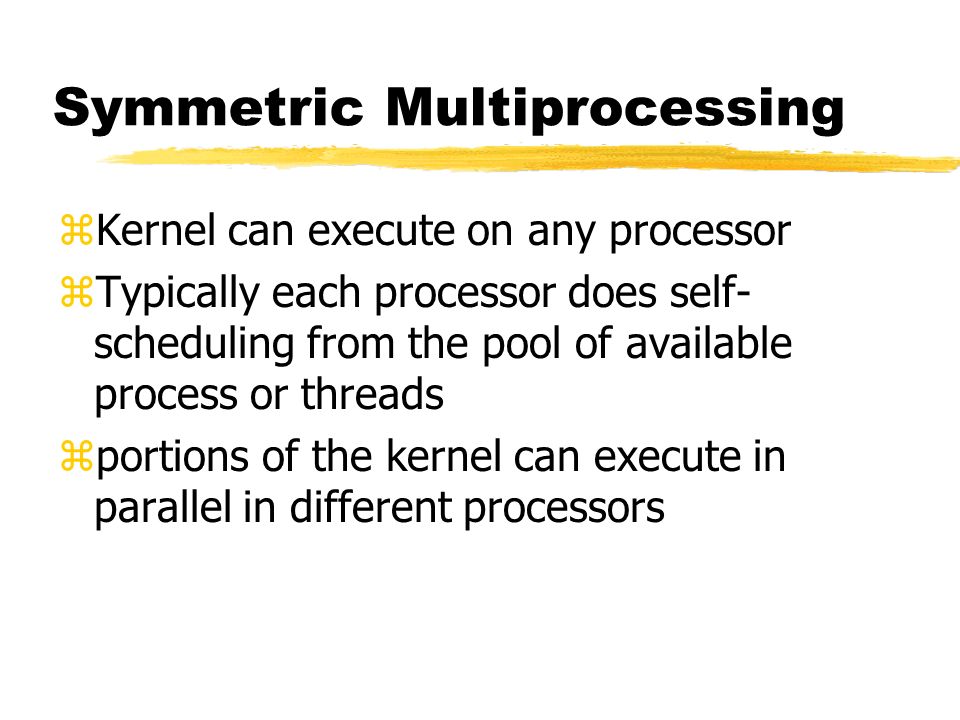 Symmetric Multiprocessing

⌘Kernel can execute on any processor

⌘Typically each processor does self-scheduling from the pool of available process or threads

⌘portions of the kernel can execute in parallel in different processors